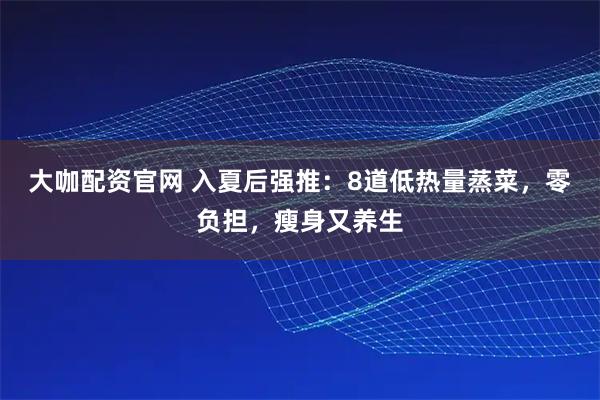 大咖配资官网 入夏后强推：8道低热量蒸菜，零负担，瘦身又养生